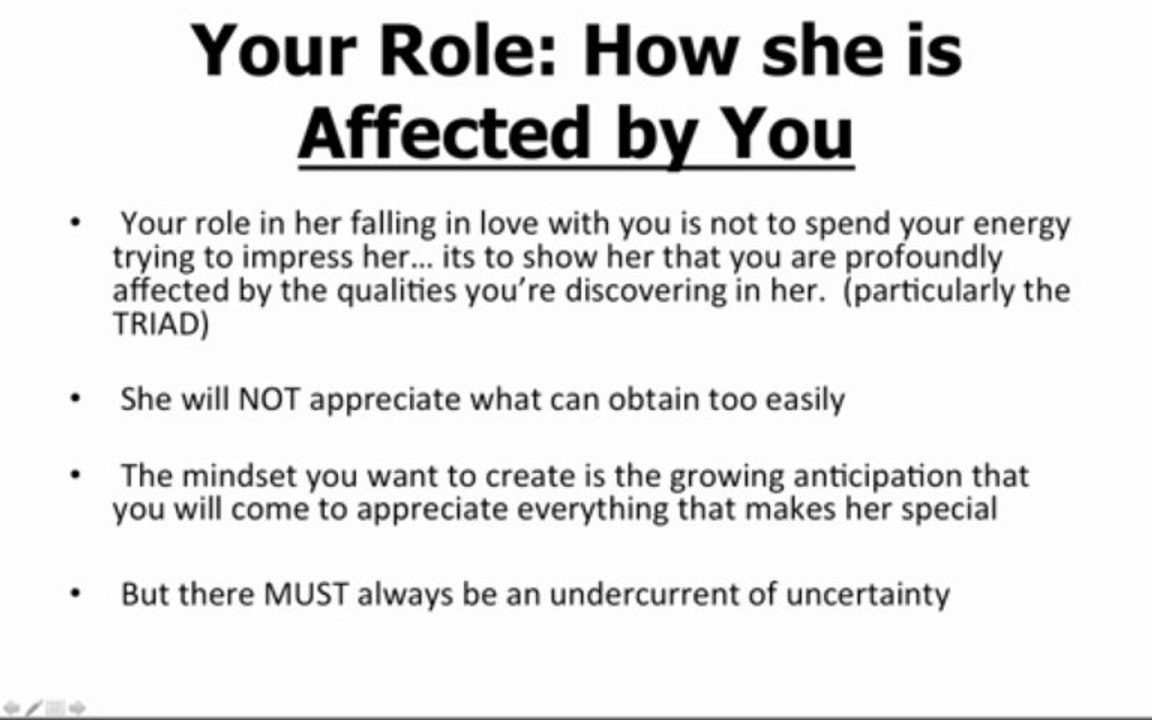 Your Role: How she is Affected by You

• Your role in her falling in love with you is not to spend your energy trying to impress her… its to show her that you are profoundly affected by the qualities you're discovering in her. (particularly the TRIAD)

• She will NOT appreciate what can obtain too easily

• The mindset you want to create is the growing anticipation that you will come to appreciate everything that makes her special

• But there MUST always be an undercurrent of uncertainty